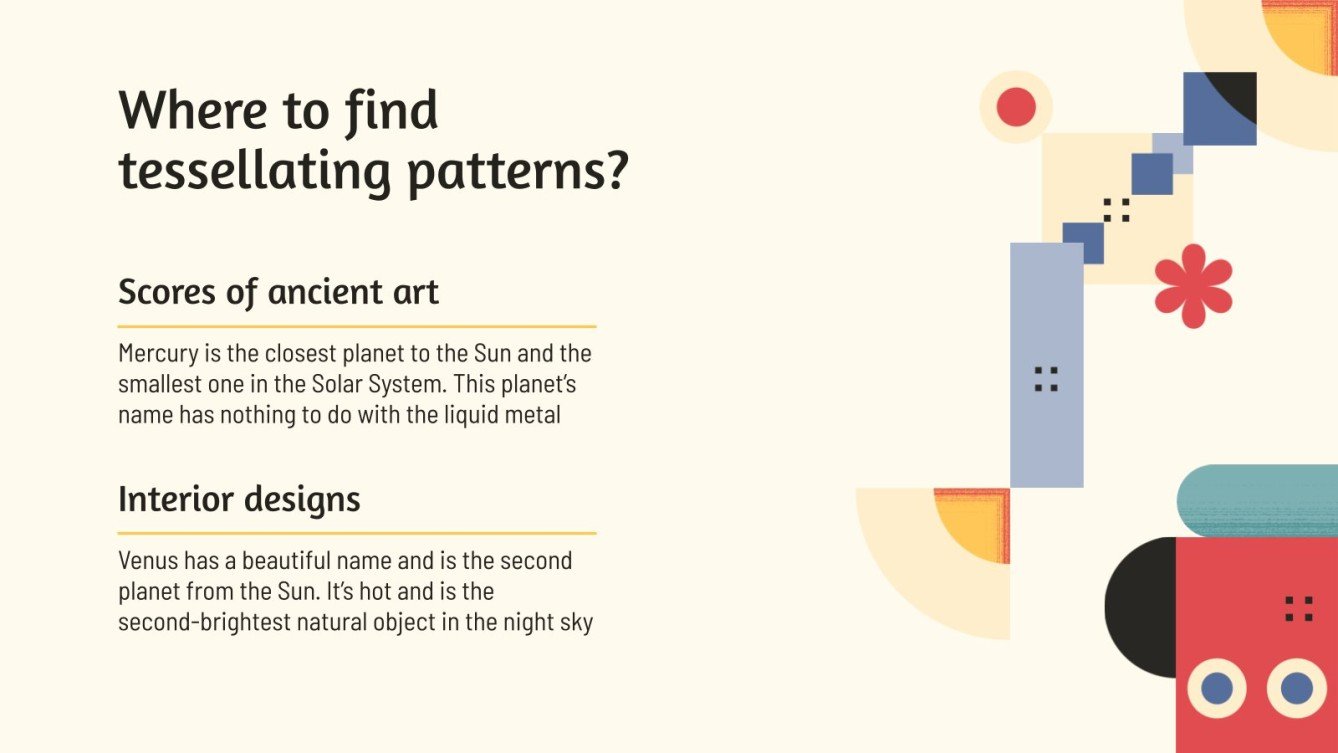 Where to find tessellating patterns?

Scores of ancient art

Mercury is the closest planet to the Sun and the smallest one in the Solar System. This planet's name has nothing to do with the liquid metal

Interior designs

Venus has a beautiful name and is the second planet from the Sun. It's hot and is the second-brightest natural object in the night sky